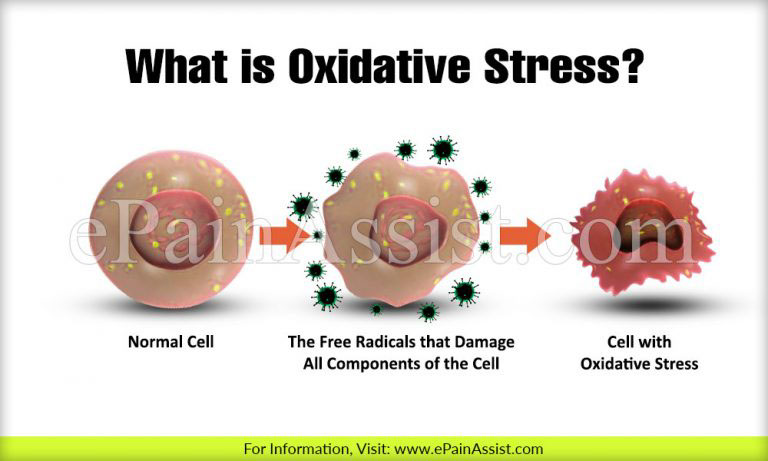 What is Oxidative Stress?

ePainAssist.com

Normal Cell

The Free Radicals that Damage All Components of the Cell

Cell with Oxidative Stress

For Information, Visit: www.ePainAssist.com